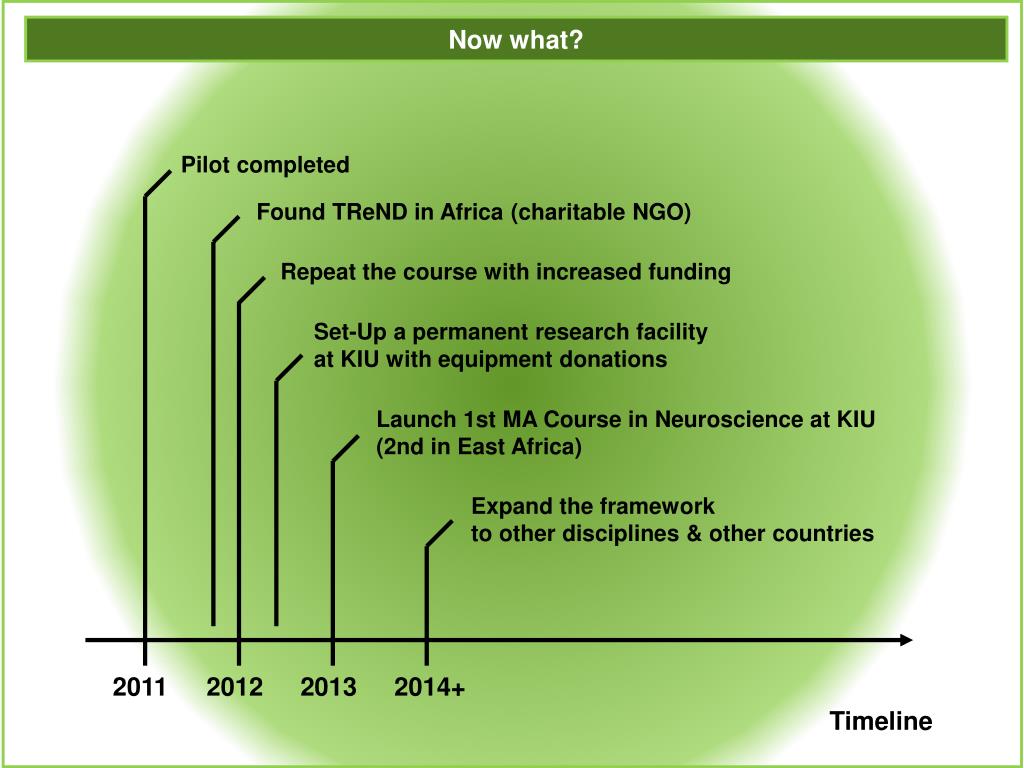 Now what?

Pilot completed

Found TReND in Africa (charitable NGO)

Repeat the course with increased funding

Set-Up a permanent research facility at KIU with equipment donations

Launch 1st MA Course in Neuroscience at KIU (2nd in East Africa)

Expand the framework to other disciplines & other countries

2011 2012 2013 2014+

Timeline